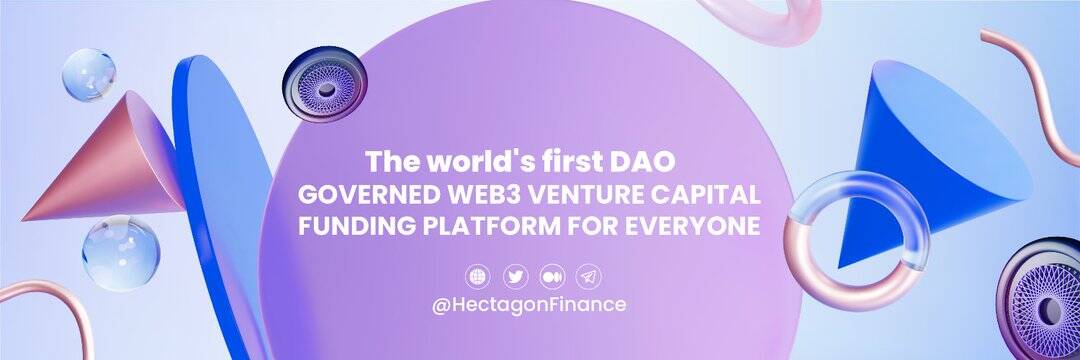 The world's first DAO
GOVERNED WEB3 VENTURE CAPITAL FUNDING PLATFORM FOR EVERYONE

@HectagonFinance